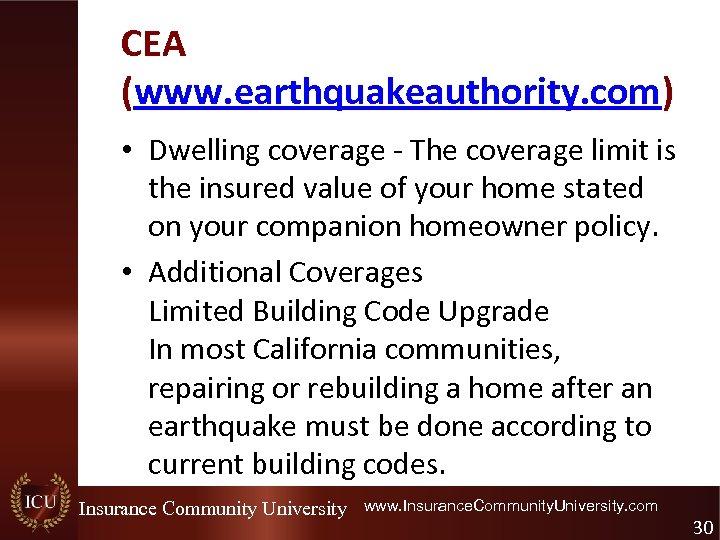 CEA (www.earthquakeauthority.com)

• Dwelling coverage - The coverage limit is the insured value of your home stated on your companion homeowner policy.

• Additional Coverages
Limited Building Code Upgrade
In most California communities, repairing or rebuilding a home after an earthquake must be done according to current building codes.

ICU Insurance Community University www.InsuranceCommunityUniversity.com

30